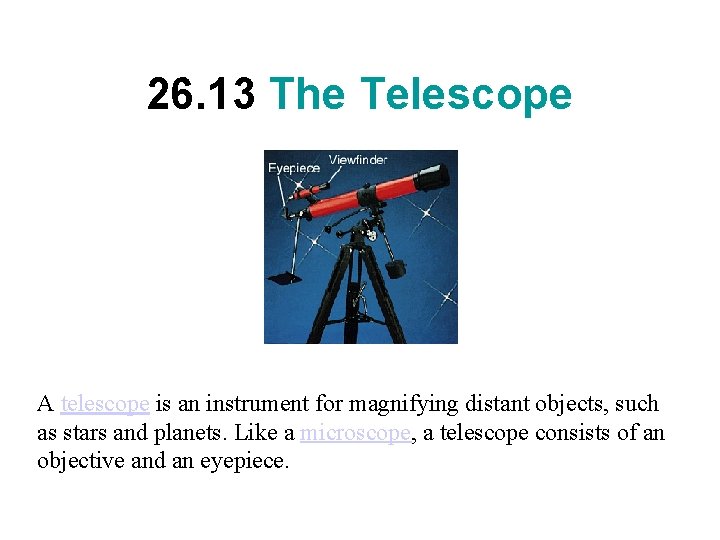 26.13 The Telescope

Eyepiece

Viewfinder

A telescope is an instrument for magnifying distant objects, such as stars and planets. Like a microscope, a telescope consists of an objective and an eyepiece.